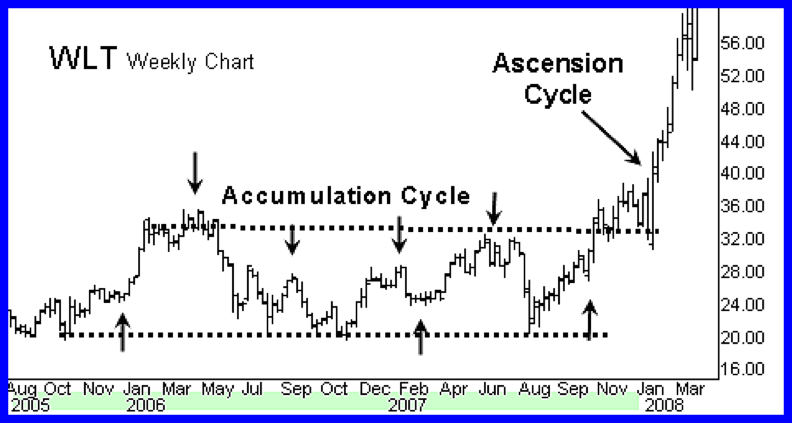 WLT Weekly Chart

Ascension Cycle

Accumulation Cycle

56.00
52.00
48.00
44.00
40.00
36.00
32.00
28.00
24.00
20.00
16.00

Aug Oct Nov Jan Mar May Jul Sep Oct Dec Feb Apr Jun Aug Sep Nov Jan Mar
2005 2006 2007 2008